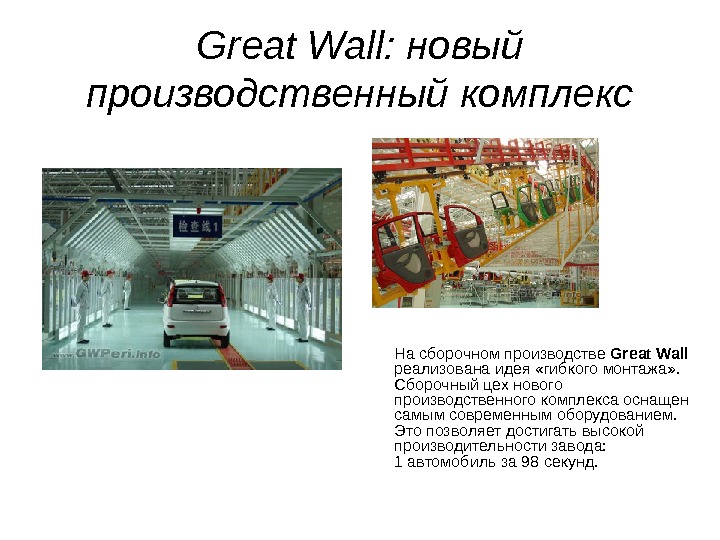 Great Wall: новый производственный комплекс

检查线1

www.GWPeri.info

На сборочном производстве Great Wall реализована идея «гибкого монтажа». Сборочный цех нового производственного комплекса оснащен самым современным оборудованием. Это позволяет достигать высокой производительности завода:
1 автомобиль за 98 секунд.